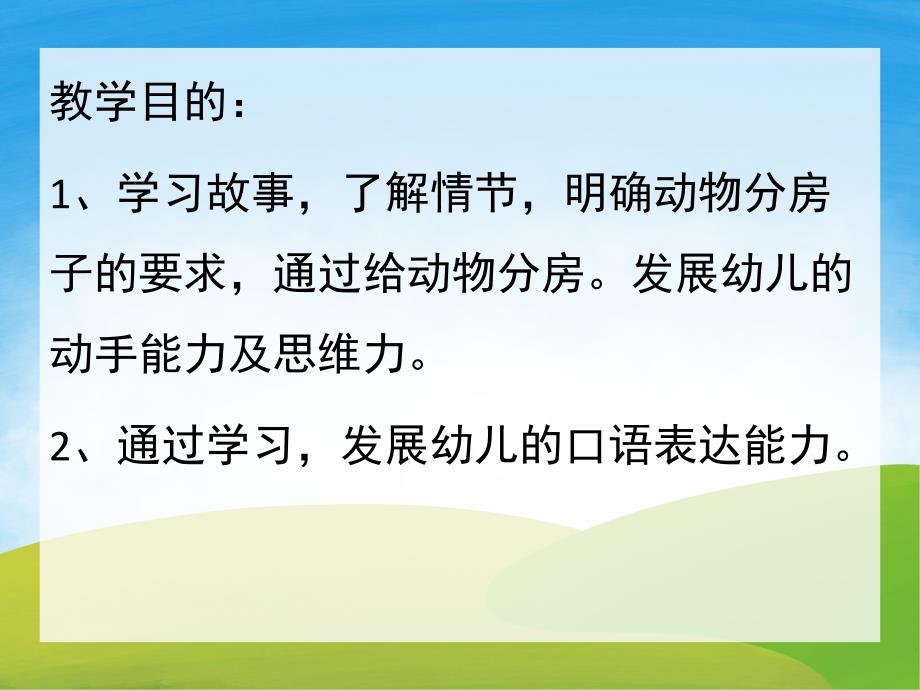 教学目的：

1、学习故事，了解情节，明确动物分房子的要求，通过给动物分房。发展幼儿的动手能力及思维力。

2、通过学习，发展幼儿的口语表达能力。